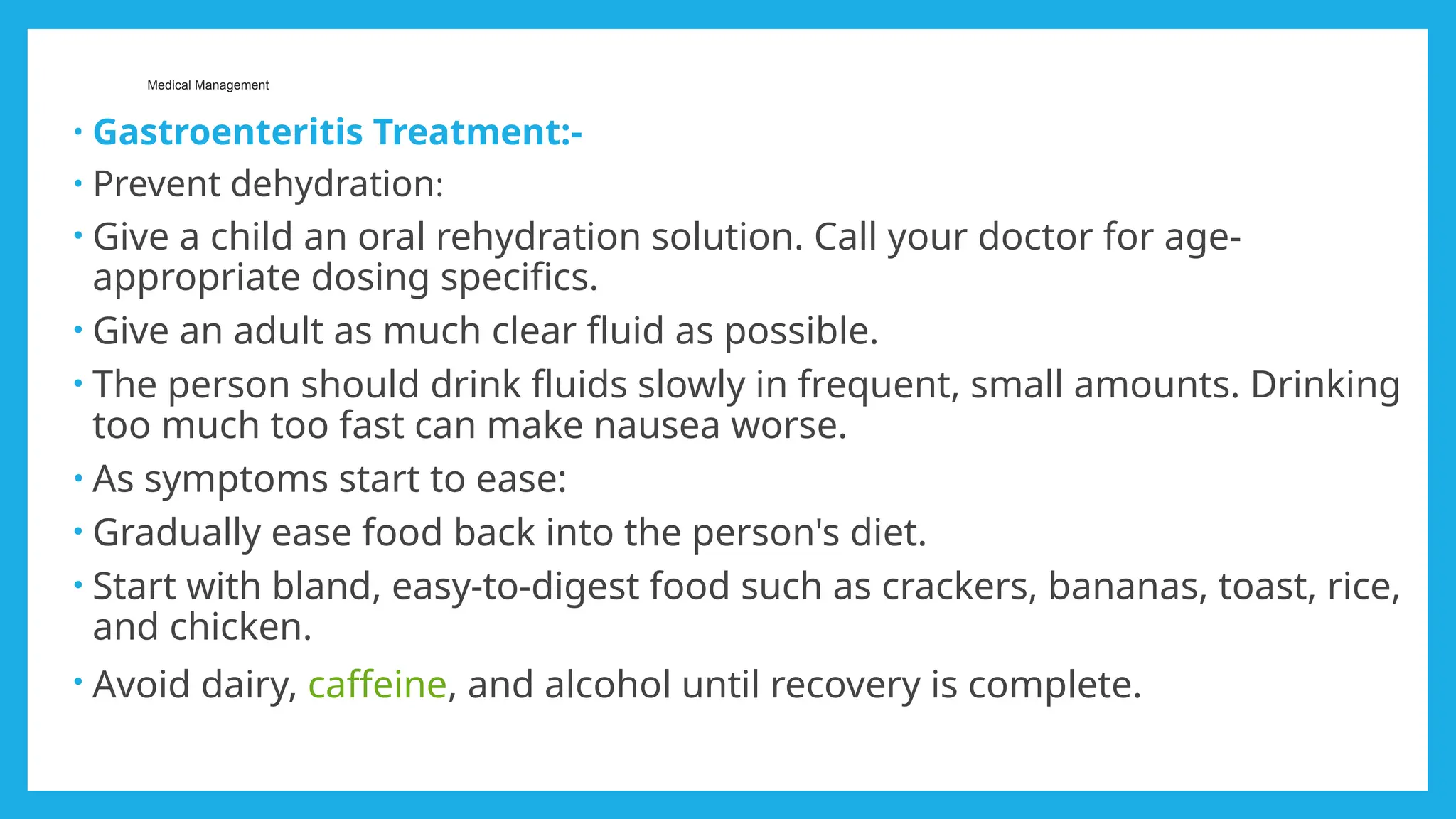 Medical Management

• Gastroenteritis Treatment:-

• Prevent dehydration:

• Give a child an oral rehydration solution. Call your doctor for age-appropriate dosing specifics.

• Give an adult as much clear fluid as possible.

• The person should drink fluids slowly in frequent, small amounts. Drinking too much too fast can make nausea worse.

• As symptoms start to ease:

• Gradually ease food back into the person's diet.

• Start with bland, easy-to-digest food such as crackers, bananas, toast, rice, and chicken.

• Avoid dairy, caffeine, and alcohol until recovery is complete.